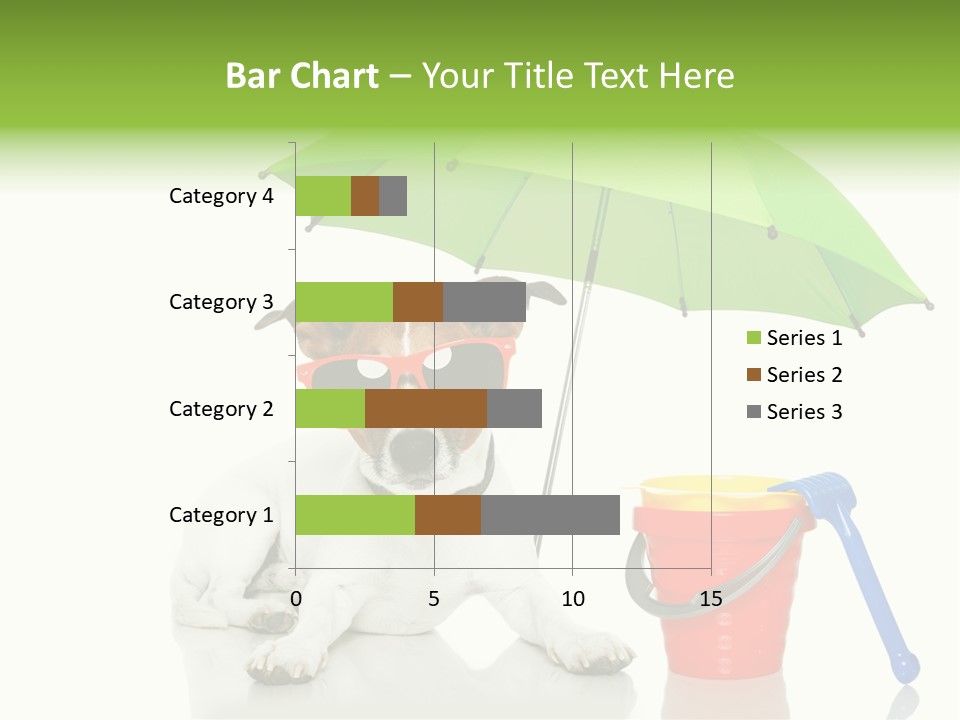 Bar Chart – Your Title Text Here

Category 4
Category 3
Category 2
Category 1

0 5 10 15

Series 1
Series 2
Series 3